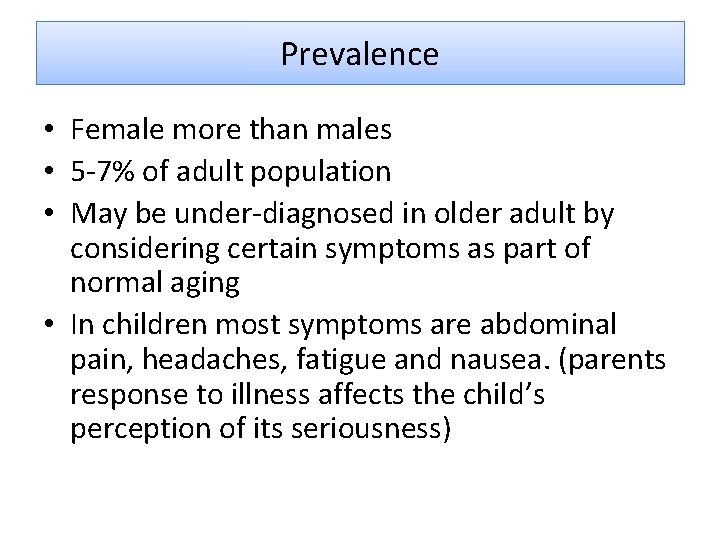 Prevalence

• Female more than males
• 5-7% of adult population
• May be under-diagnosed in older adult by considering certain symptoms as part of normal aging
• In children most symptoms are abdominal pain, headaches, fatigue and nausea. (parents response to illness affects the child's perception of its seriousness)